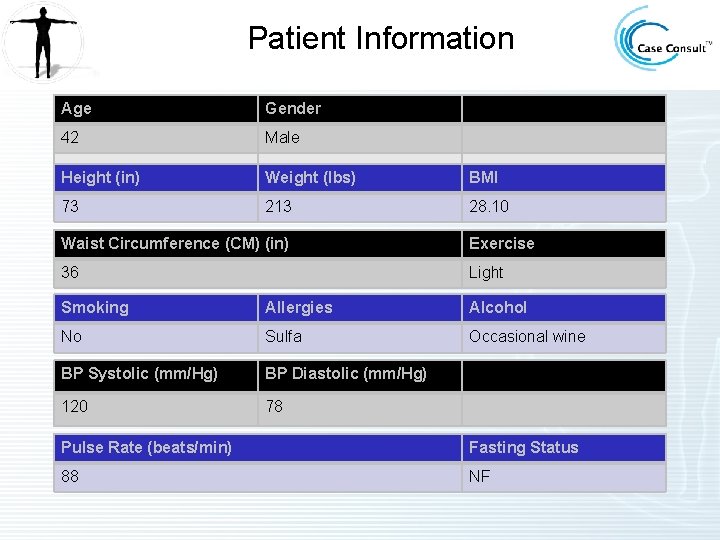 Patient Information

Case Consult™

| Age | Gender | |
|---|---|---|
| 42 | Male | |

| Height (in) | Weight (lbs) | BMI |
|---|---|---|
| 73 | 213 | 28.10 |

| Waist Circumference (CM) (in) | Exercise |
|---|---|
| 36 | Light |

| Smoking | Allergies | Alcohol |
|---|---|---|
| No | Sulfa | Occasional wine |

| BP Systolic (mm/Hg) | BP Diastolic (mm/Hg) | |
|---|---|---|
| 120 | 78 | |

| Pulse Rate (beats/min) | Fasting Status |
|---|---|
| 88 | NF |